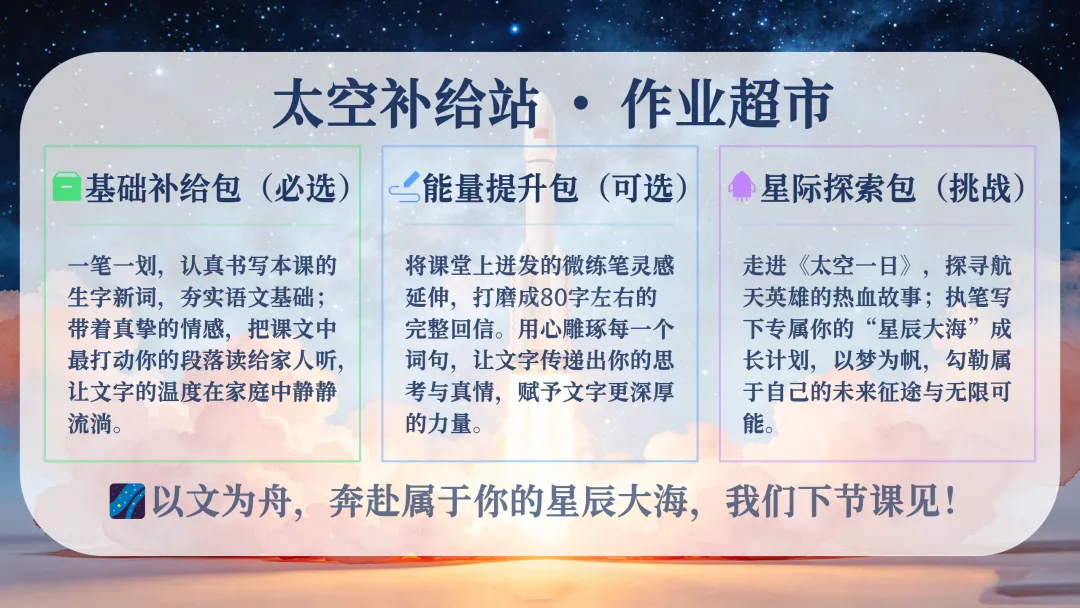 太空补给站 · 作业超市

基础补给包（必选）

一笔一划，认真书写本课的生字新词，夯实语文基础；带着真挚的情感，把课文中最打动你的段落读给家人听，让文字的温度在家庭中静静流淌。

能量提升包（可选）

将课堂上迸发的微练笔灵感延伸，打磨成80字左右的完整回信。用心雕琢每一个词句，让文字传递出你的思考与真情，赋予文字更深厚的力量。

星际探索包（挑战）

走进《太空一日》，探寻航天英雄的热血故事；执笔写下专属你的“星辰大海”成长计划，以梦为帆，勾勒属于自己的未来征途与无限可能。

以文为舟，奔赴属于你的星辰大海，我们下节课见！